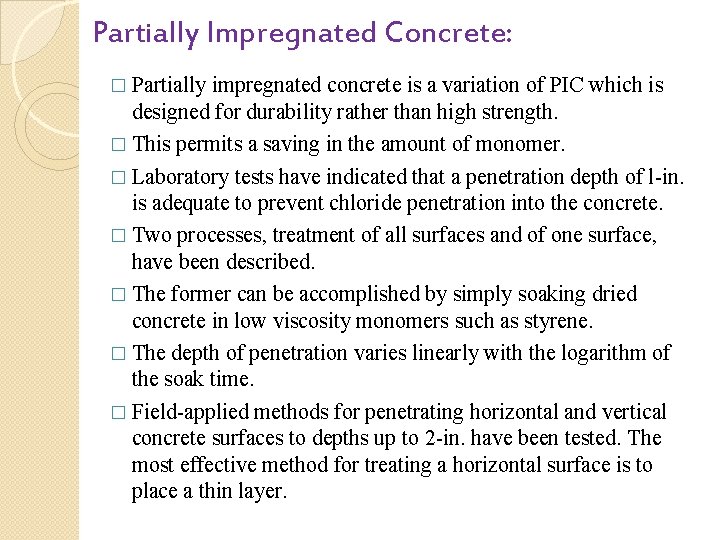 Partially Impregnated Concrete:

□ Partially impregnated concrete is a variation of PIC which is designed for durability rather than high strength.

□ This permits a saving in the amount of monomer.

□ Laboratory tests have indicated that a penetration depth of l-in. is adequate to prevent chloride penetration into the concrete.

□ Two processes, treatment of all surfaces and of one surface, have been described.

□ The former can be accomplished by simply soaking dried concrete in low viscosity monomers such as styrene.

□ The depth of penetration varies linearly with the logarithm of the soak time.

□ Field-applied methods for penetrating horizontal and vertical concrete surfaces to depths up to 2-in. have been tested. The most effective method for treating a horizontal surface is to place a thin layer.